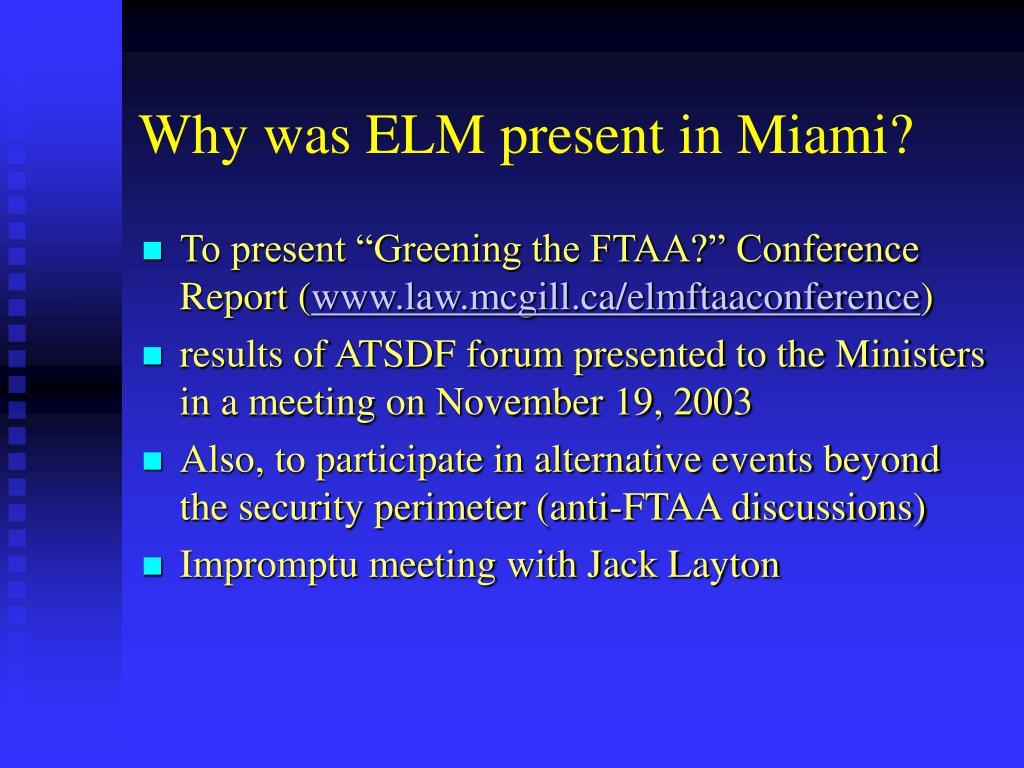 Why was ELM present in Miami?

- To present “Greening the FTAA?” Conference Report (www.law.mcgill.ca/elmftaaconference)
- results of ATSDF forum presented to the Ministers in a meeting on November 19, 2003
- Also, to participate in alternative events beyond the security perimeter (anti-FTAA discussions)
- Impromptu meeting with Jack Layton